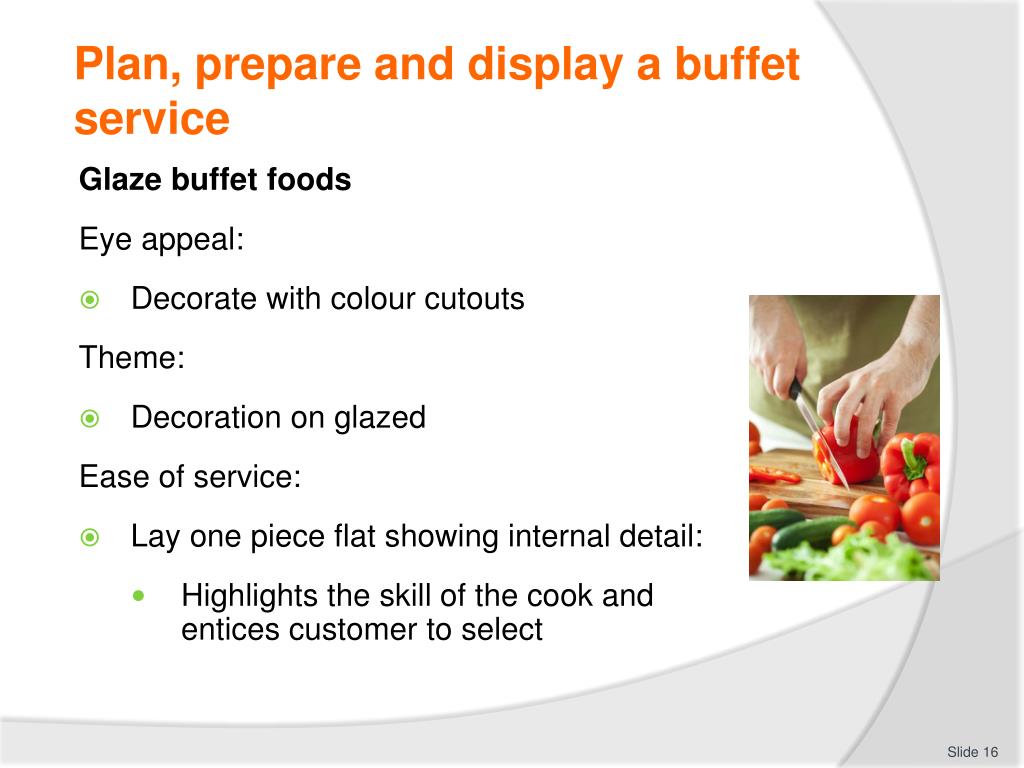 Plan, prepare and display a buffet service

Glaze buffet foods

Eye appeal:

Decorate with colour cutouts

Theme:

Decoration on glazed

Ease of service:

Lay one piece flat showing internal detail:

Highlights the skill of the cook and entices customer to select

Slide 16